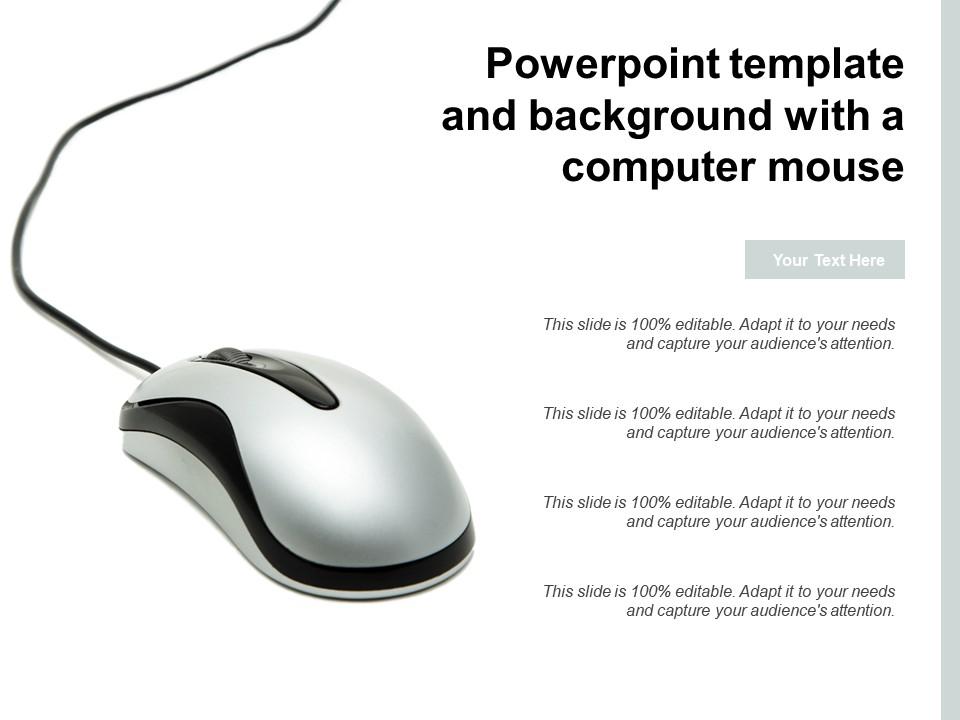 Powerpoint template and background with a computer mouse

Your Text Here

This slide is 100% editable. Adapt it to your needs and capture your audience's attention.

This slide is 100% editable. Adapt it to your needs and capture your audience's attention.

This slide is 100% editable. Adapt it to your needs and capture your audience's attention.

This slide is 100% editable. Adapt it to your needs and capture your audience's attention.